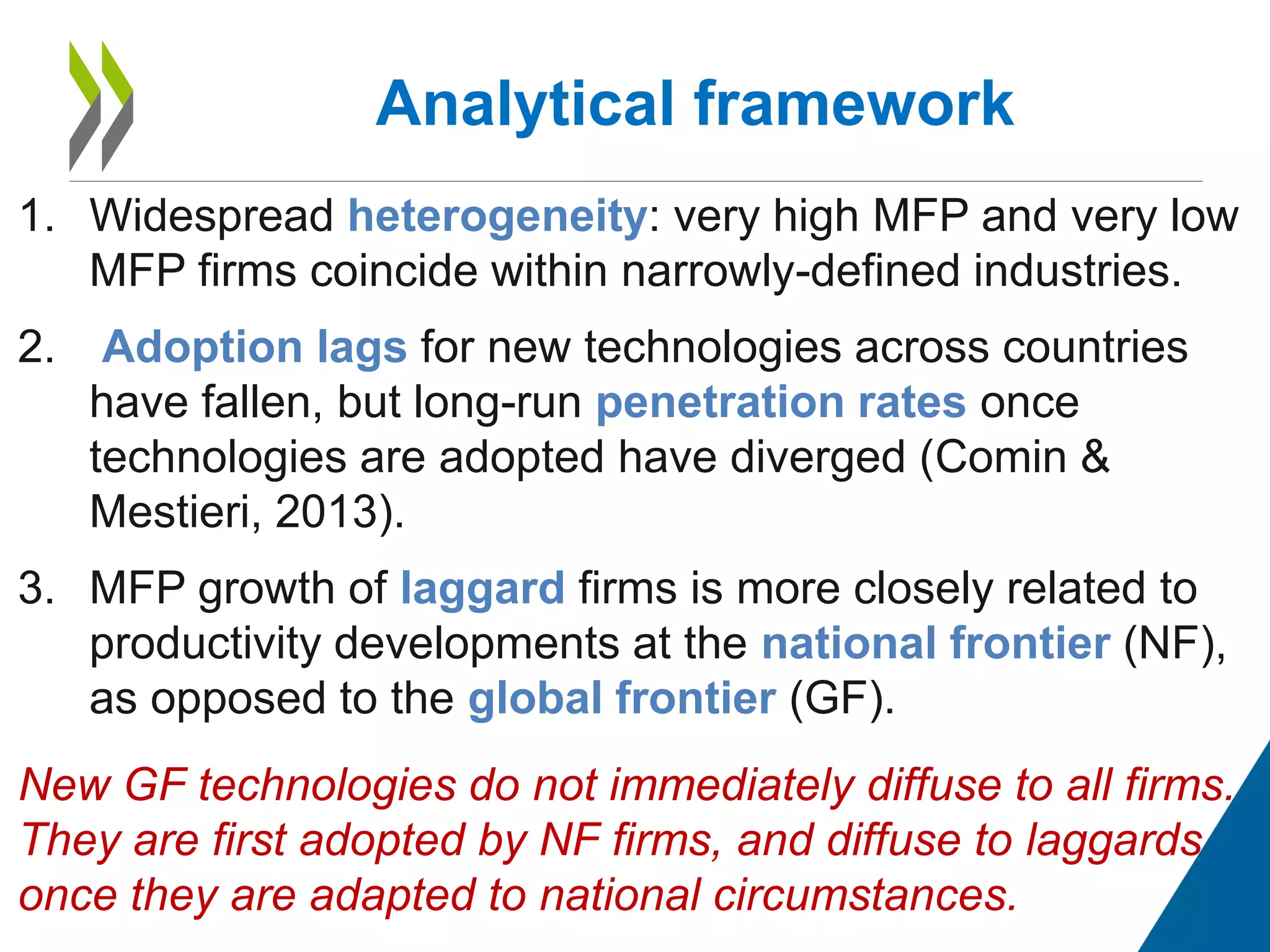 Analytical framework

1. Widespread heterogeneity: very high MFP and very low MFP firms coincide within narrowly-defined industries.

2. Adoption lags for new technologies across countries have fallen, but long-run penetration rates once technologies are adopted have diverged (Comin & Mestieri, 2013).

3. MFP growth of laggard firms is more closely related to productivity developments at the national frontier (NF), as opposed to the global frontier (GF).

New GF technologies do not immediately diffuse to all firms. They are first adopted by NF firms, and diffuse to laggards once they are adapted to national circumstances.